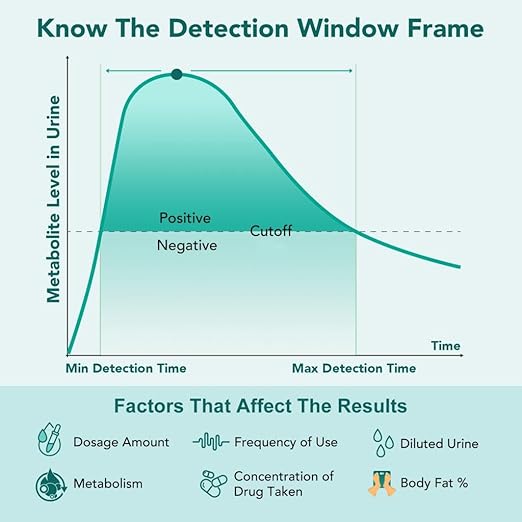 Know The Detection Window Frame

Metabolite Level in Urine

Positive

Cutoff

Negative

Time

Min Detection Time

Max Detection Time

Factors That Affect The Results

Dosage Amount

Frequency of Use

Diluted Urine

Metabolism

Concentration of Drug Taken

Body Fat %